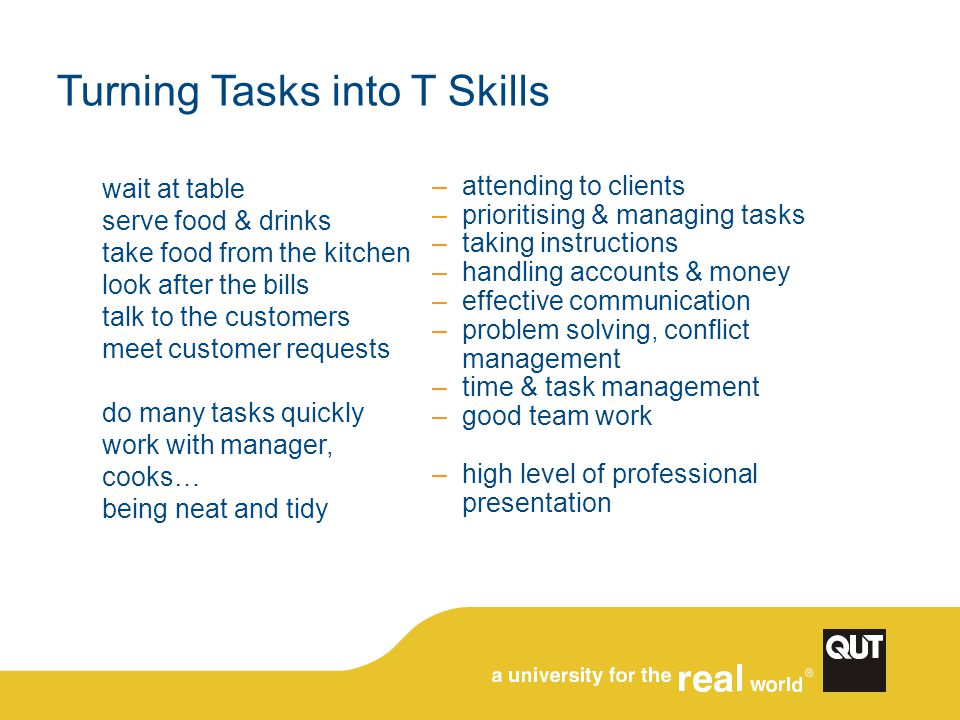 Turning Tasks into T Skills

wait at table
serve food & drinks
take food from the kitchen
look after the bills
talk to the customers
meet customer requests

do many tasks quickly
work with manager, cooks…
being neat and tidy

– attending to clients
– prioritising & managing tasks
– taking instructions
– handling accounts & money
– effective communication
– problem solving, conflict management
– time & task management
– good team work

– high level of professional presentation

a university for the real world®

QUT